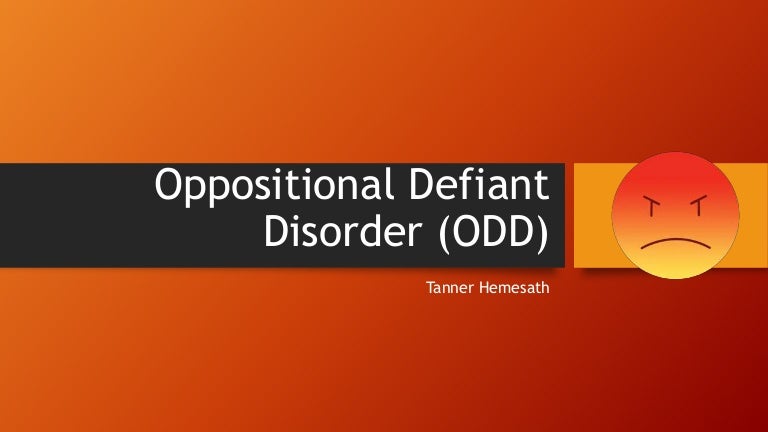 Oppositional Defiant Disorder (ODD)

Tanner Hemesath